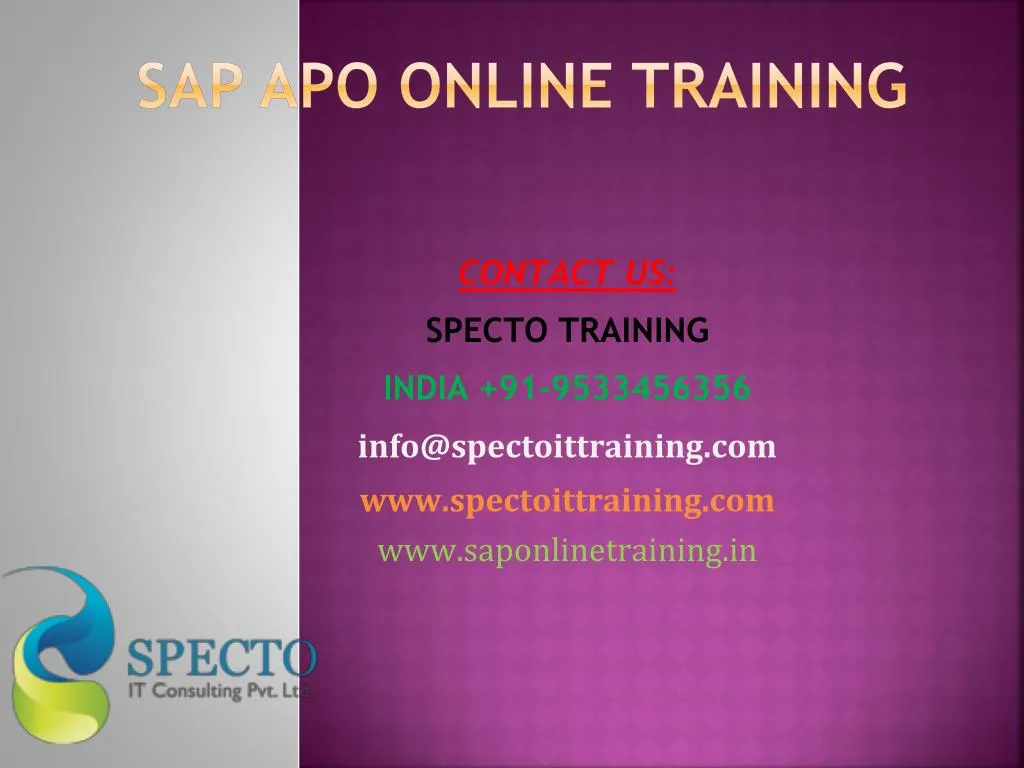 SAP APO ONLINE TRAINING

CONTACT US:

SPECTO TRAINING

INDIA +91-9533456356

info@spectoittraining.com

www.spectoittraining.com

www.saponlinetraining.in

SPECTO
IT Consulting Pvt. Ltd.